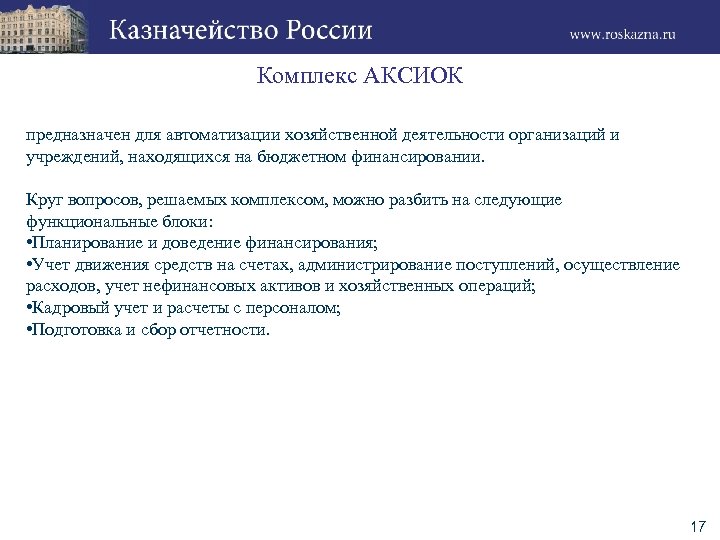 Казначейство России

www.roskazna.ru

Комплекс АКСИОК

предназначен для автоматизации хозяйственной деятельности организаций и учреждений, находящихся на бюджетном финансировании.

Круг вопросов, решаемых комплексом, можно разбить на следующие функциональные блоки:
•Планирование и доведение финансирования;
•Учет движения средств на счетах, администрирование поступлений, осуществление расходов, учет нефинансовых активов и хозяйственных операций;
•Кадровый учет и расчеты с персоналом;
•Подготовка и сбор отчетности.

17